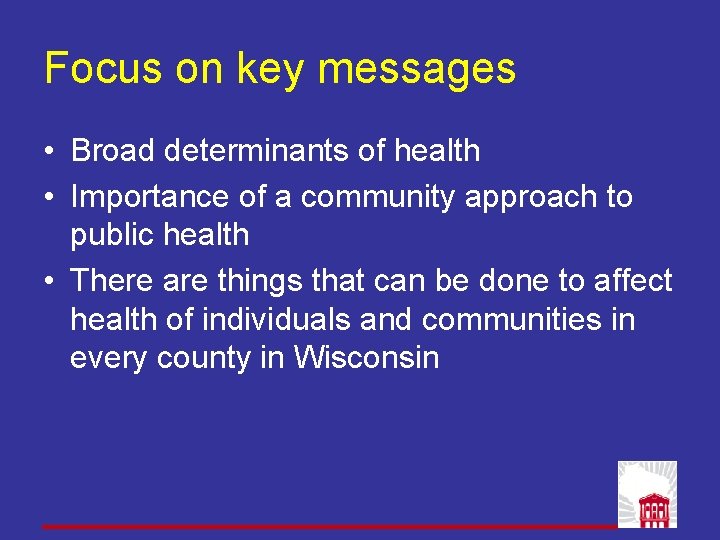 Focus on key messages

• Broad determinants of health
• Importance of a community approach to public health
• There are things that can be done to affect health of individuals and communities in every county in Wisconsin